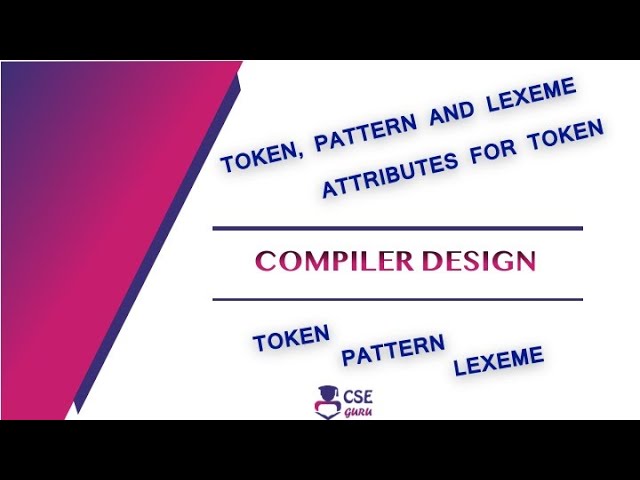 TOKEN, PATTERN AND LEXEME
ATTRIBUTES FOR TOKEN

COMPILER DESIGN

TOKEN
PATTERN
LEXEME

CSE
GURU